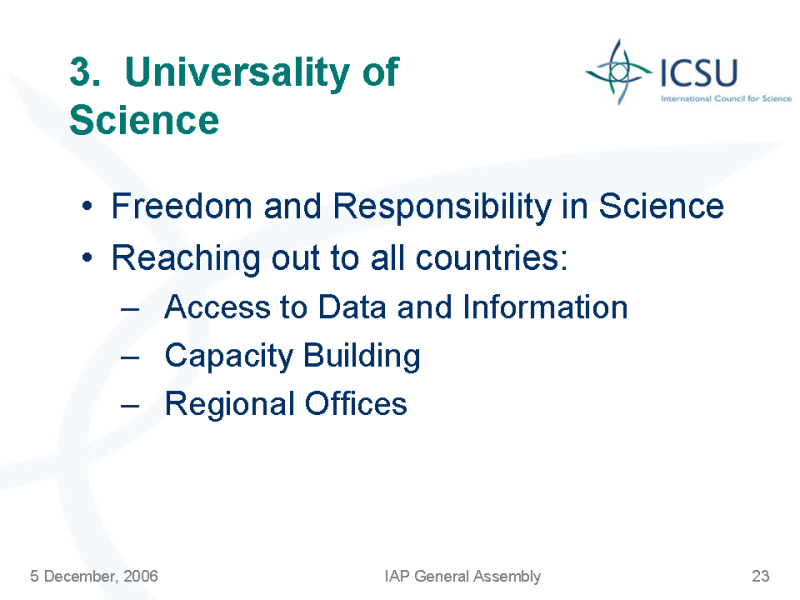 3. Universality of Science

ICSU
International Council for Science

• Freedom and Responsibility in Science
• Reaching out to all countries:
– Access to Data and Information
– Capacity Building
– Regional Offices

5 December, 2006
IAP General Assembly
23